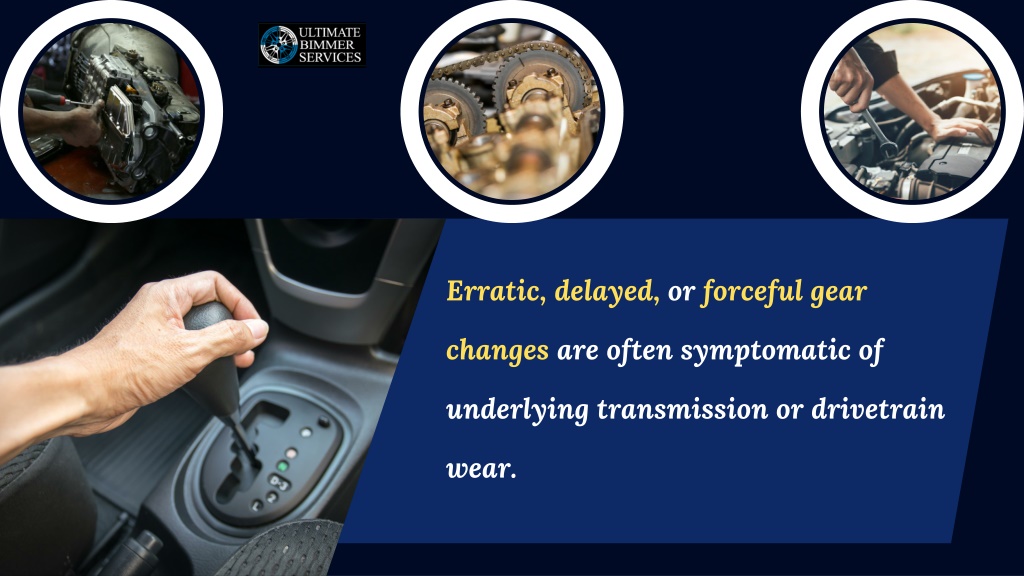 ULTIMATE BIMMER SERVICES

Erratic, delayed, or forceful gear changes are often symptomatic of underlying transmission or drivetrain wear.